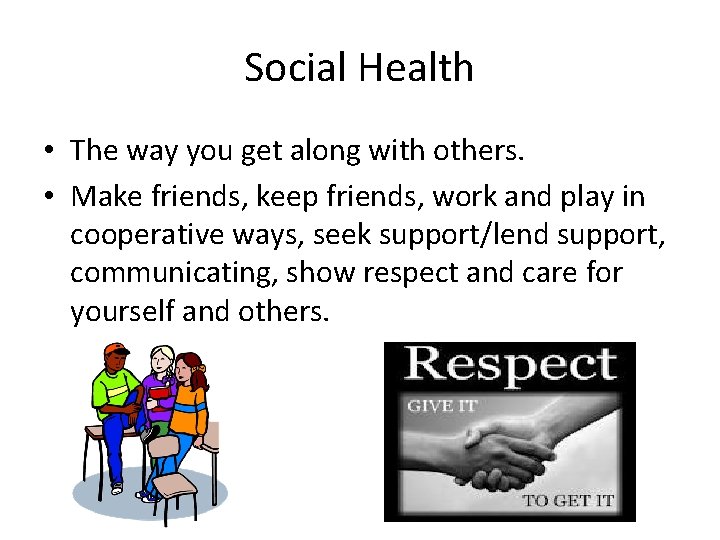 Social Health

• The way you get along with others.
• Make friends, keep friends, work and play in cooperative ways, seek support/lend support, communicating, show respect and care for yourself and others.

Respect
GIVE IT
TO GET IT